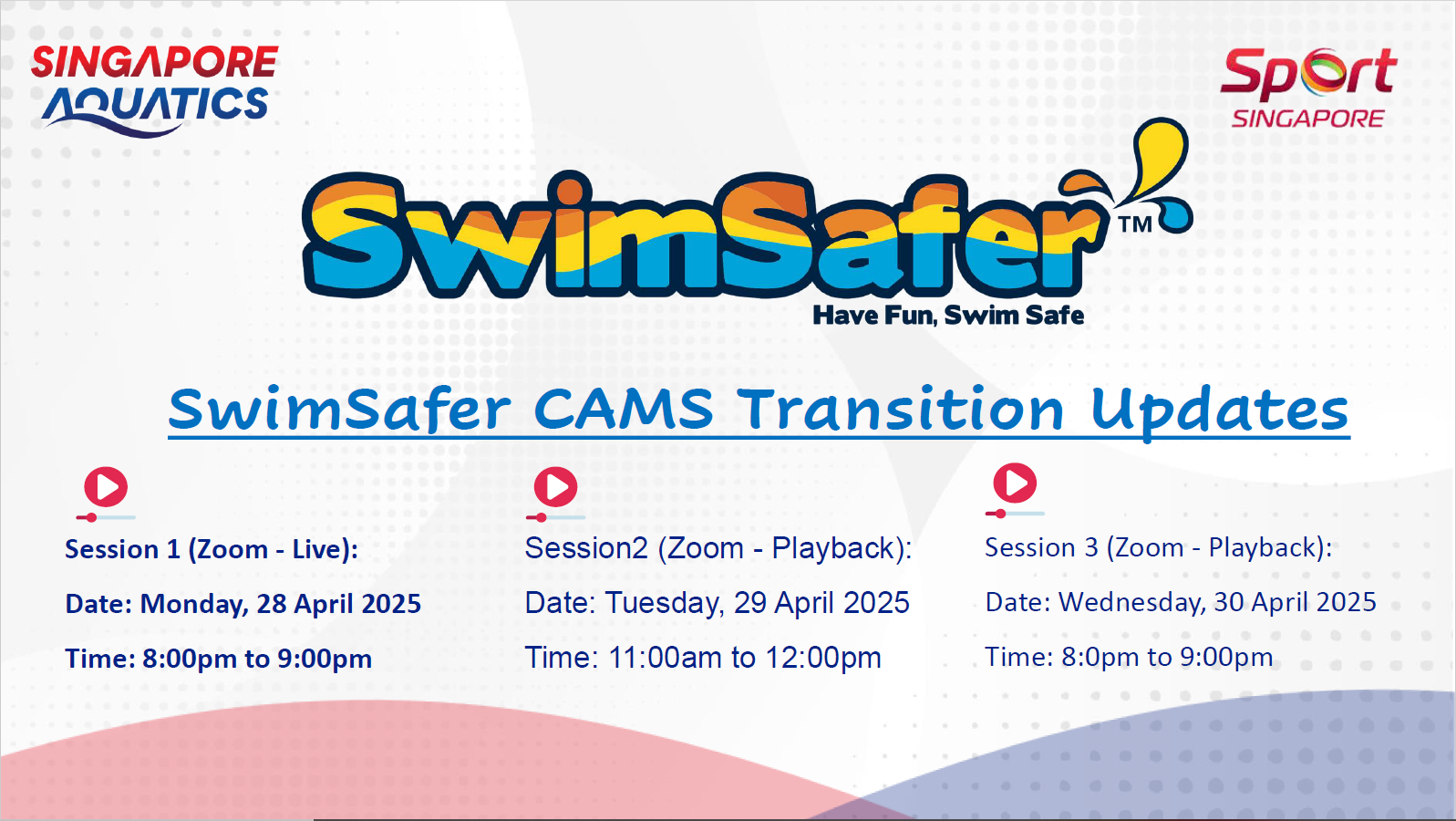 SINGAPORE AQUATICS

Sport SINGAPORE

SwimSafer™

Have Fun, Swim Safe

SwimSafer CAMS Transition Updates

Session 1 (Zoom - Live):

Date: Monday, 28 April 2025

Time: 8:00pm to 9:00pm

Session2 (Zoom - Playback):

Date: Tuesday, 29 April 2025

Time: 11:00am to 12:00pm

Session 3 (Zoom - Playback):

Date: Wednesday, 30 April 2025

Time: 8:0pm to 9:00pm